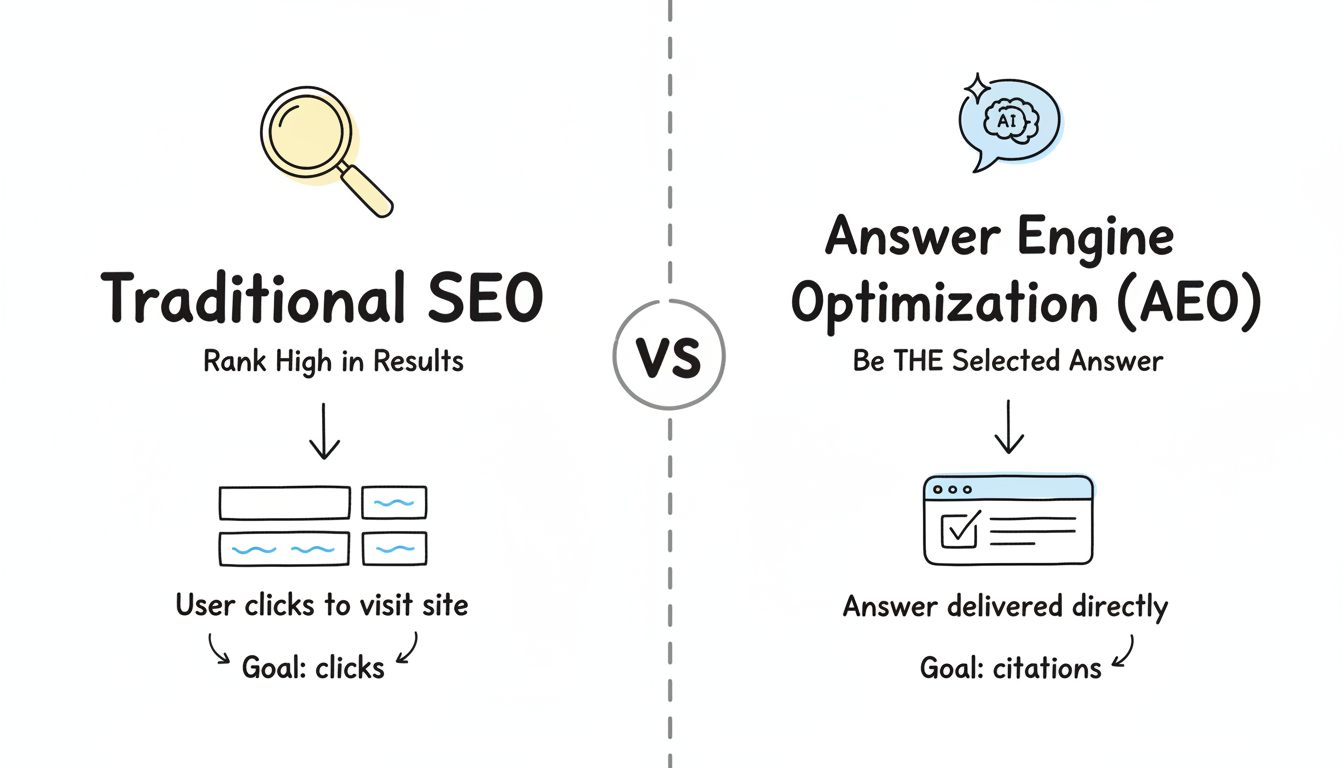 Traditional SEO

Rank High in Results

User clicks to visit site

Goal: clicks

VS

AI

Answer Engine Optimization (AEO)

Be THE Selected Answer

Answer delivered directly

Goal: citations